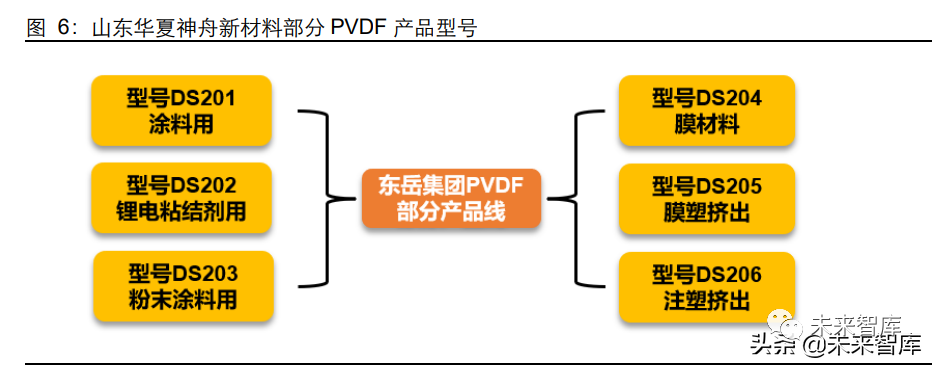 图 6：山东华夏神舟新材料部分 PVDF 产品型号

型号DS201
涂料用

型号DS202
锂电粘结剂用

型号DS203
粉末涂料用

东岳集团PVDF
部分产品线

型号DS204
膜材料

型号DS205
膜塑挤出

型号DS206
注塑挤出

未来智库

头条 @未来智库